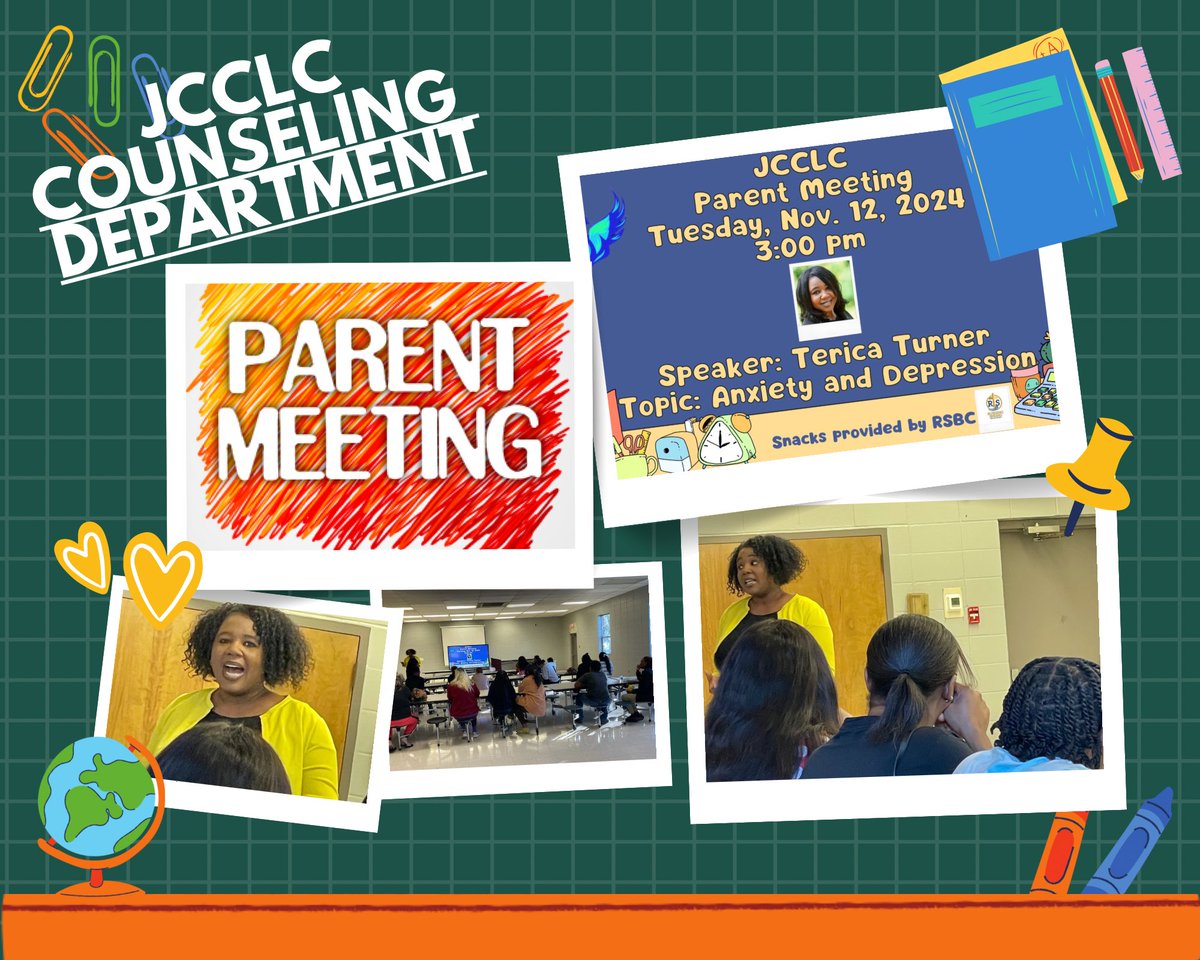 JCCLC COUNSELING DEPARTMENT

PARENT MEETING

JCCLC
Parent Meeting
Tuesday, Nov. 12, 2024
3:00 pm

Speaker: Terica Turner
Topic: Anxiety and Depression

Snacks provided by RSBC